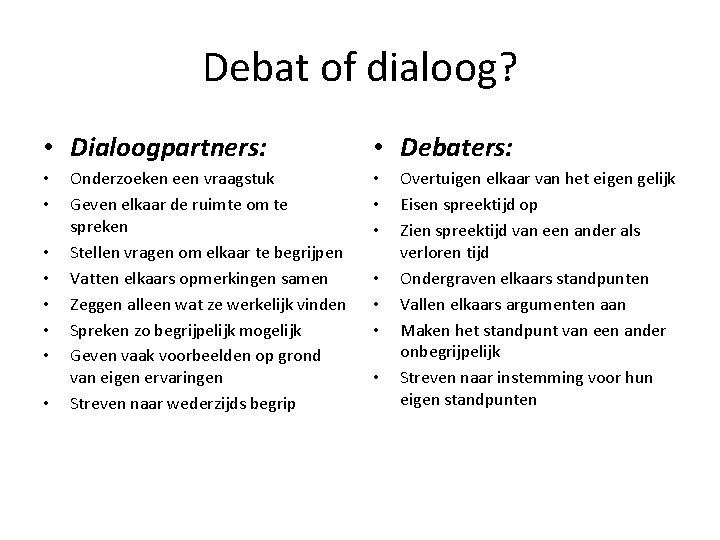 Debat of dialoog?

• Dialoogpartners:
• Onderzoeken een vraagstuk
• Geven elkaar de ruimte om te spreken
• Stellen vragen om elkaar te begrijpen
• Vatten elkaars opmerkingen samen
• Zeggen alleen wat ze werkelijk vinden
• Spreken zo begrijpelijk mogelijk
• Geven vaak voorbeelden op grond van eigen ervaringen
• Streven naar wederzijds begrip

• Debaters:
• Overtuigen elkaar van het eigen gelijk
• Eisen spreektijd op
• Zien spreektijd van een ander als verloren tijd
• Ondergraven elkaars standpunten
• Vallen elkaars argumenten aan
• Maken het standpunt van een ander onbegrijpelijk
• Streven naar instemming voor hun eigen standpunten